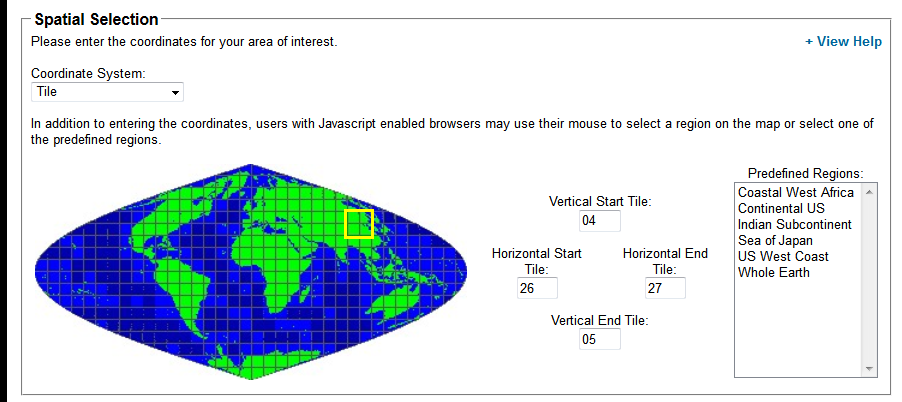 Spatial Selection

Please enter the coordinates for your area of interest.

+ View Help

Coordinate System:

Tile

In addition to entering the coordinates, users with Javascript enabled browsers may use their mouse to select a region on the map or select one of the predefined regions.

Vertical Start Tile:

04

Horizontal Start Tile:

26

Horizontal End Tile:

27

Vertical End Tile:

05

Predefined Regions:

Coastal West Africa
Continental US
Indian Subcontinent
Sea of Japan
US West Coast
Whole Earth